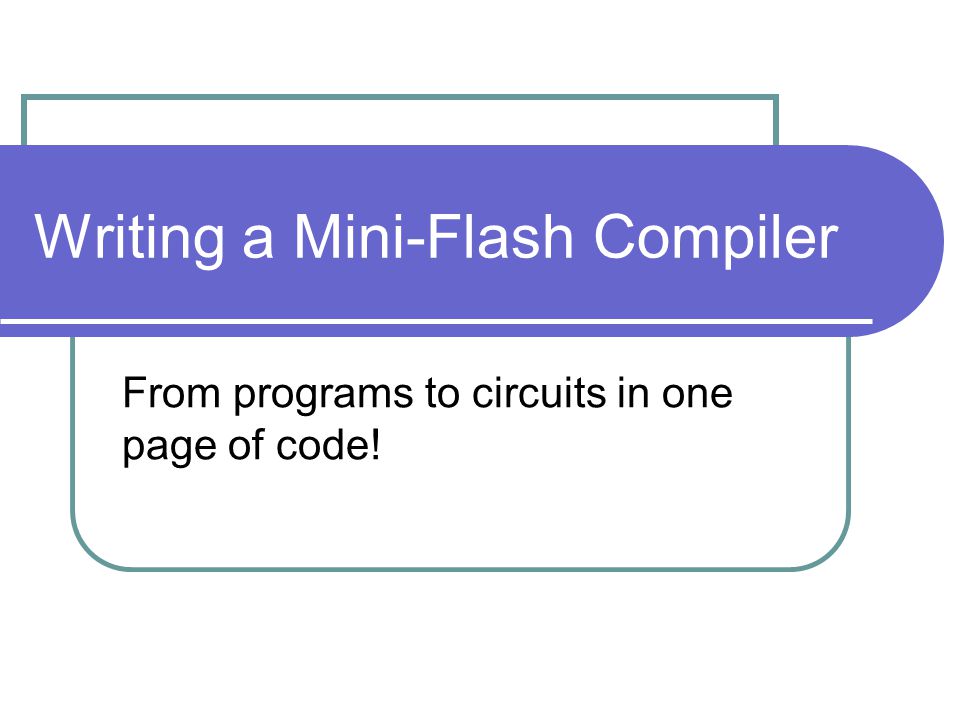 Writing a Mini-Flash Compiler

From programs to circuits in one page of code!